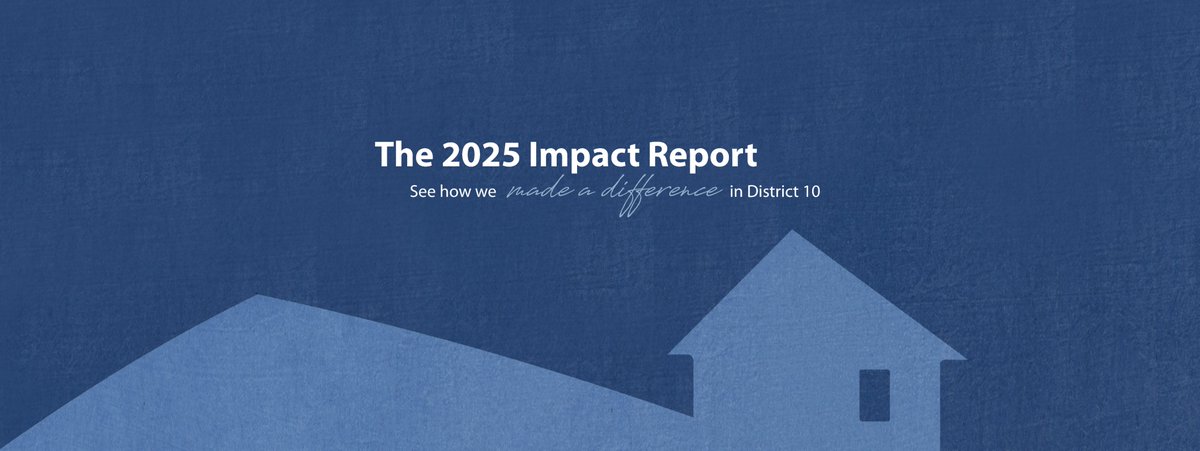 The 2025 Impact Report

See how we made a difference in District 10